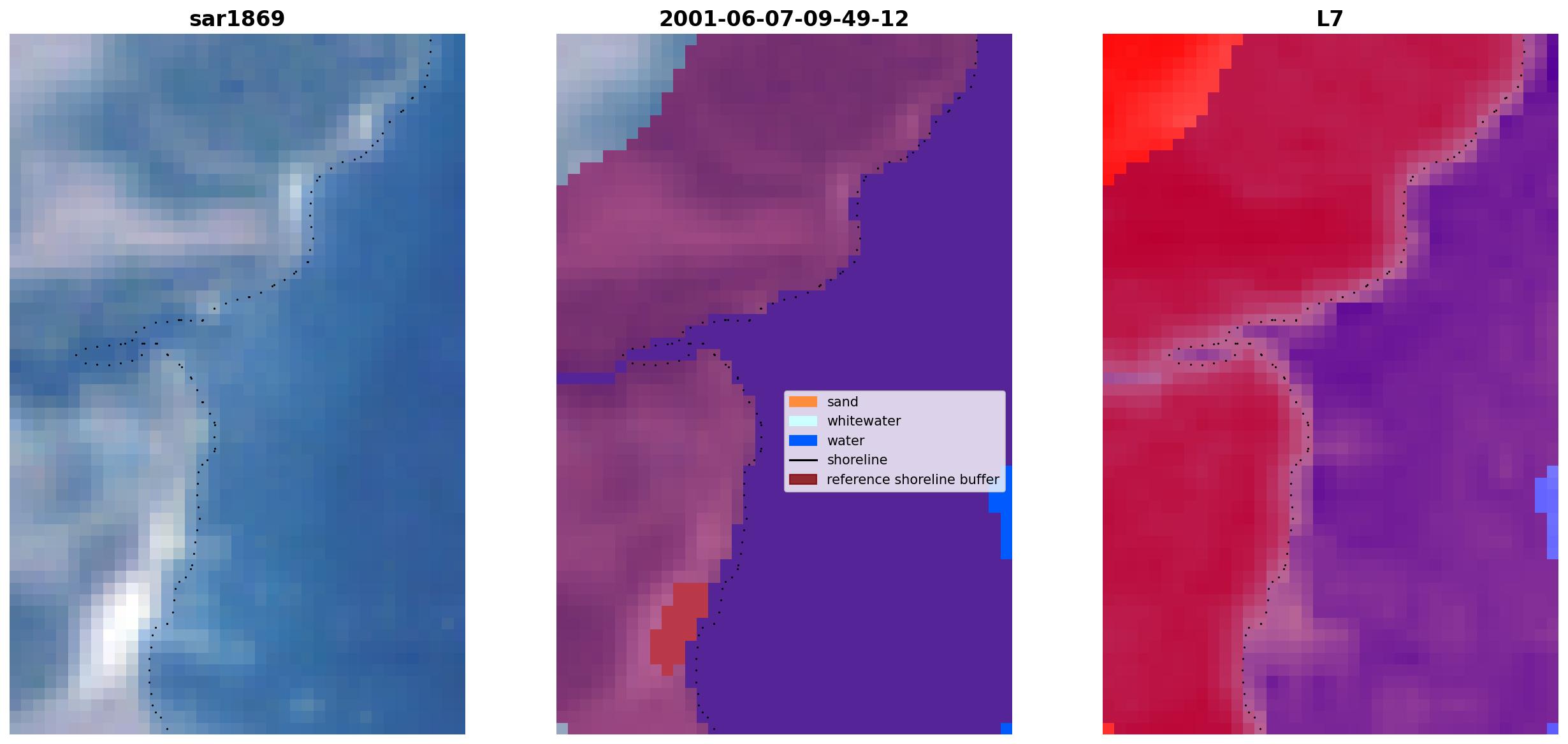 sar1869

2001-06-07-09-49-12

sand
whitewater
water
shoreline
reference shoreline buffer

L7